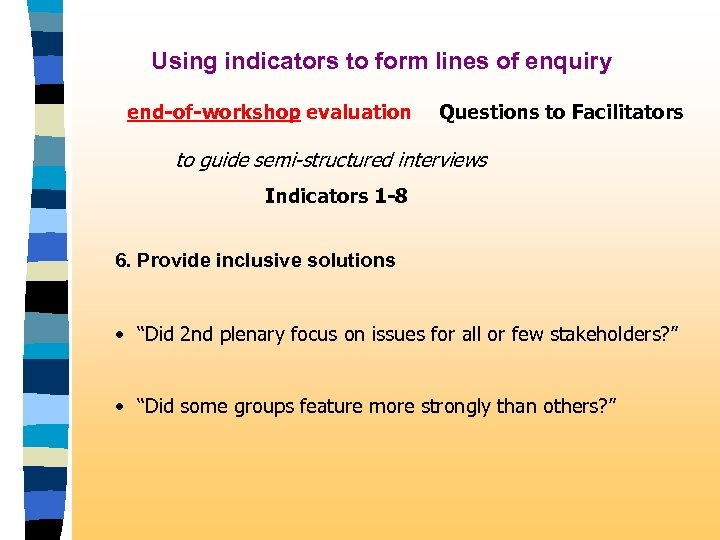 Using indicators to form lines of enquiry

end-of-workshop evaluation Questions to Facilitators

to guide semi-structured interviews

Indicators 1-8

6. Provide inclusive solutions

• “Did 2nd plenary focus on issues for all or few stakeholders?”

• “Did some groups feature more strongly than others?”